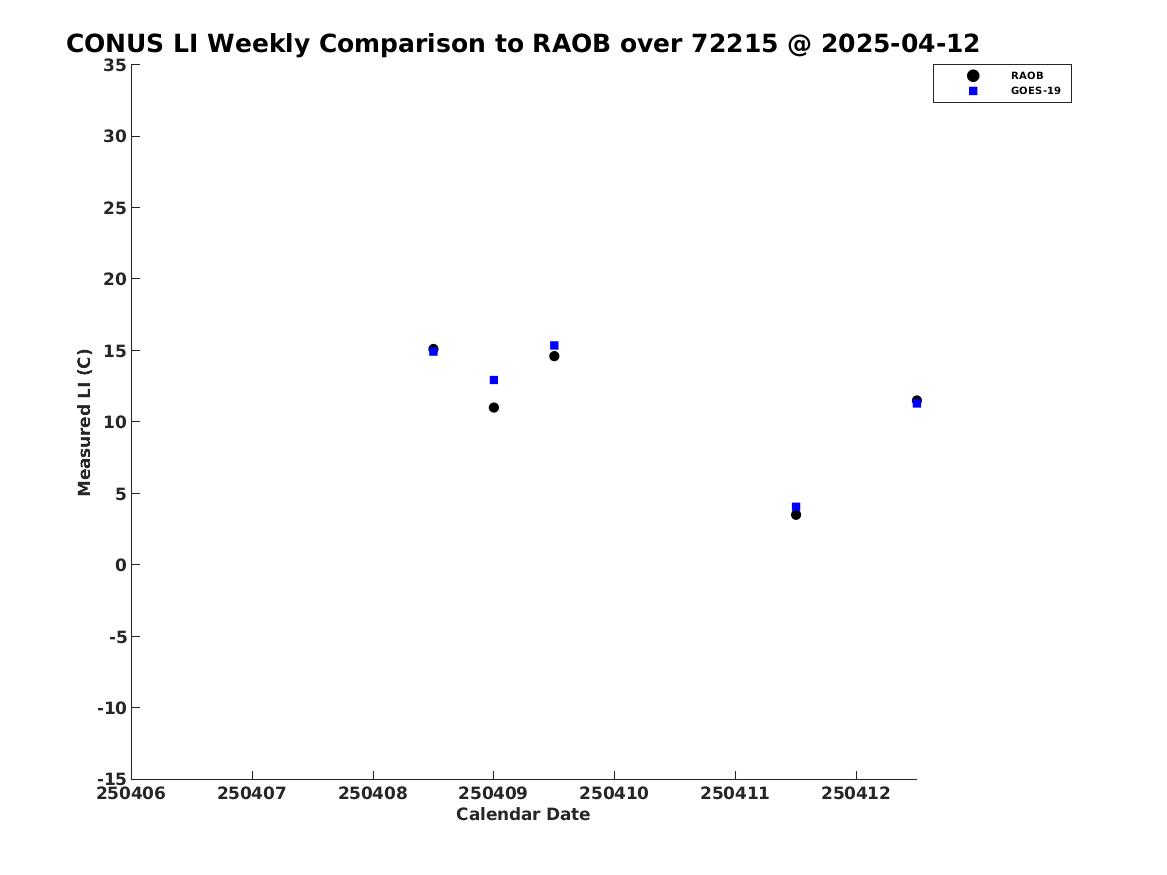 CONUS LI Weekly Comparison to RAOB over 72215 @ 2025-04-12

RAOB
GOES-19

Measured LI (C)

35
30
25
20
15
10
5
0
-5
-10
-15

250406 250407 250408 250409 250410 250411 250412

Calendar Date